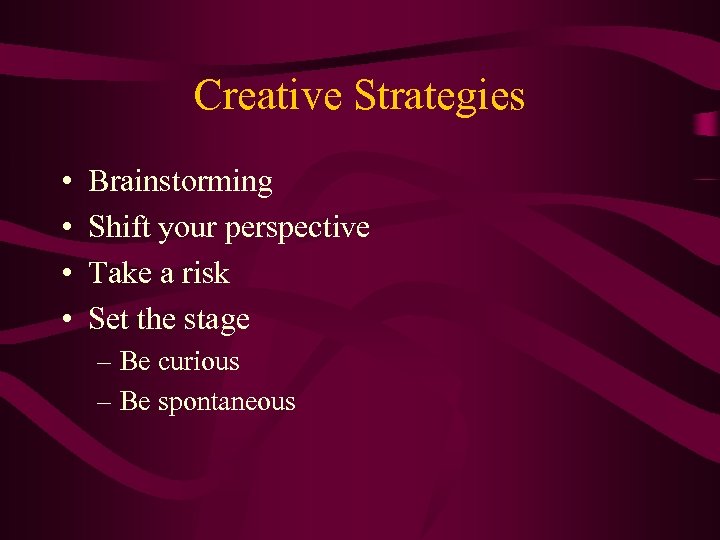 Creative Strategies

• Brainstorming
• Shift your perspective
• Take a risk
• Set the stage
  – Be curious
  – Be spontaneous